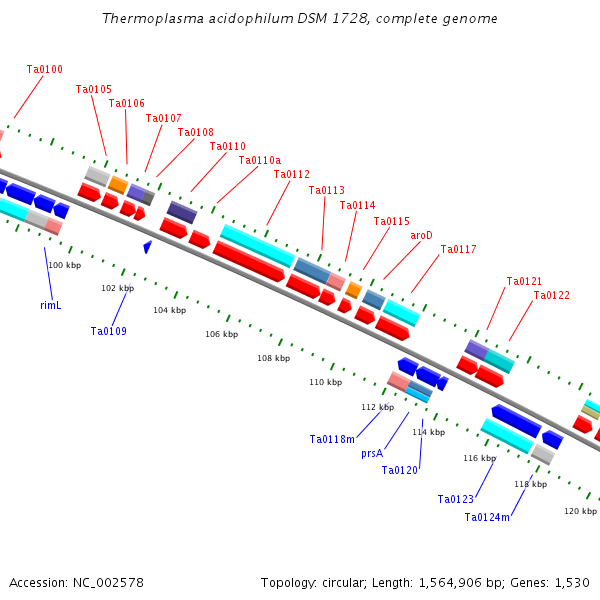 Thermoplasma acidophilum DSM 1728, complete genome

Ta0100
Ta0105
Ta0106
Ta0107
Ta0108
Ta0110
Ta0110a
Ta0112
Ta0113
Ta0114
Ta0115
aroD
Ta0117
Ta0121
Ta0122

100 kbp
102 kbp
104 kbp
106 kbp
108 kbp
110 kbp
112 kbp
114 kbp
116 kbp
118 kbp
120 kbp

rimL
Ta0109
Ta0118m
prsA
Ta0120
Ta0123
Ta0124m

Accession: NC_002578

Topology: circular; Length: 1,564,906 bp; Genes: 1,530